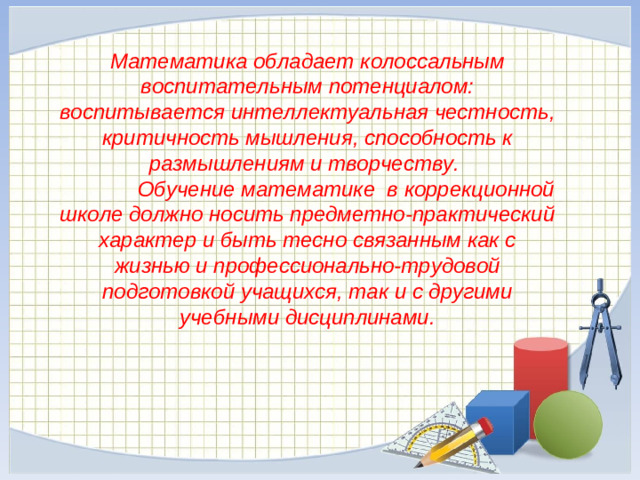 Математика обладает колоссальным воспитательным потенциалом: воспитывается интеллектуальная честность, критичность мышления, способность к размышлениям и творчеству.

Обучение математике в коррекционной школе должно носить предметно-практический характер и быть тесно связанным как с жизнью и профессионально-трудовой подготовкой учащихся, так и с другими учебными дисциплинами.